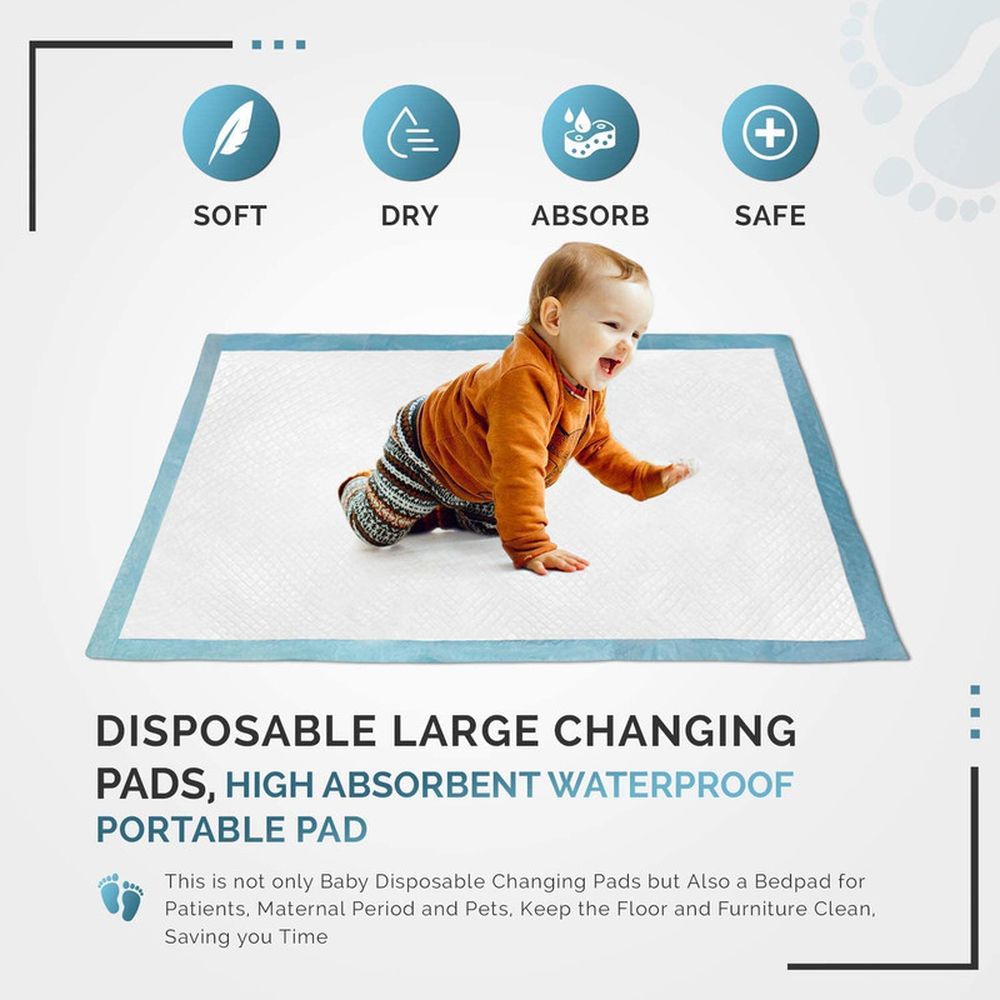 SOFT
DRY
ABSORB
SAFE

DISPOSABLE LARGE CHANGING PADS, HIGH ABSORBENT WATERPROOF PORTABLE PAD

This is not only Baby Disposable Changing Pads but Also a Bedpad for Patients, Maternal Period and Pets, Keep the Floor and Furniture Clean, Saving you Time